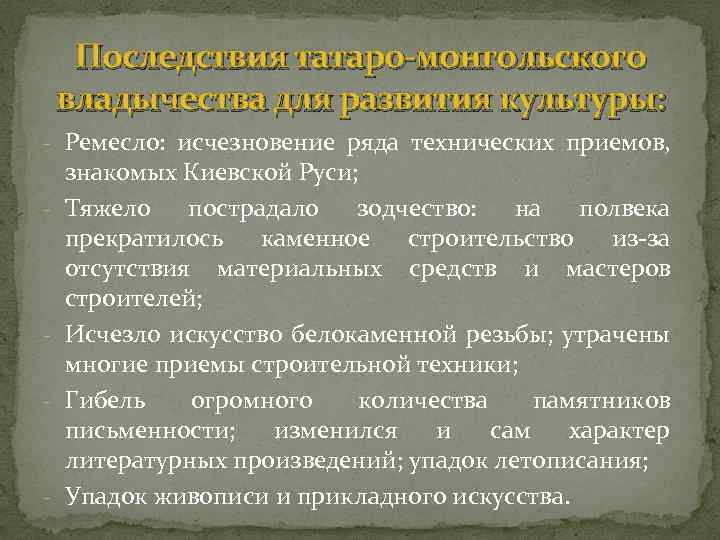 Последствия татаро-монгольского владычества для развития культуры:

- Ремесло: исчезновение ряда технических приемов, знакомых Киевской Руси;
- Тяжело пострадало зодчество: на полвека прекратилось каменное строительство из-за отсутствия материальных средств и мастеров строителей;
- Исчезло искусство белокаменной резьбы; утрачены многие приемы строительной техники;
- Гибель огромного количества памятников письменности; изменился и сам характер литературных произведений; упадок летописания;
- Упадок живописи и прикладного искусства.